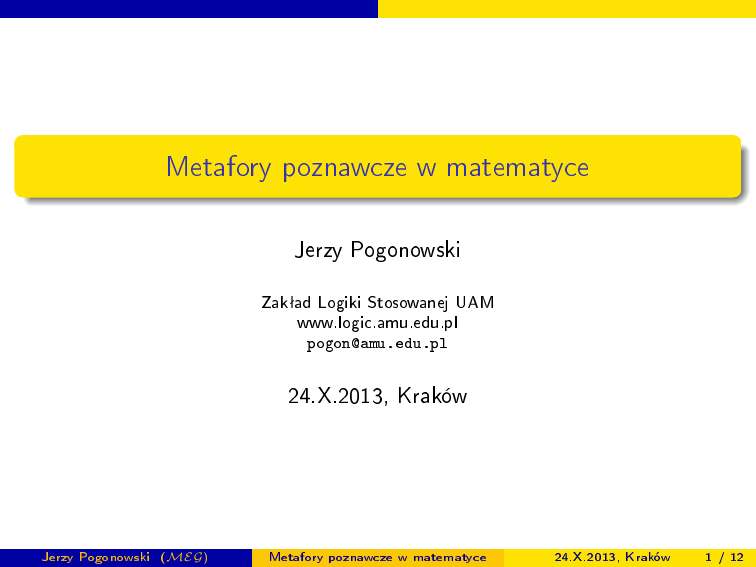 Metafory poznawcze w matematyce

Jerzy Pogonowski

Zakład Logiki Stosowanej UAM
www.logic.amu.edu.pl
pogon@amu.edu.pl

24.X.2013, Kraków

Jerzy Pogonowski ($\mathcal{MEG}$) Metafory poznawcze w matematyce 24.X.2013, Kraków 1 / 12